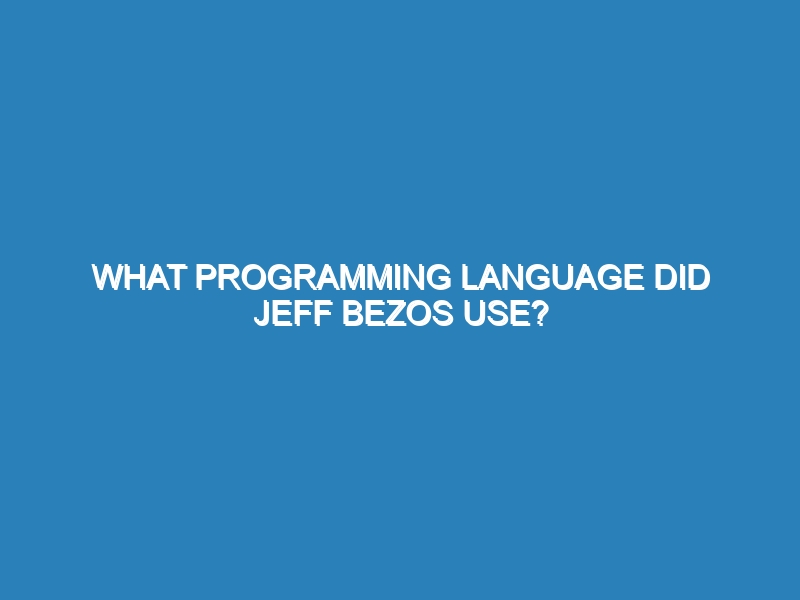 WHAT PROGRAMMING LANGUAGE DID JEFF BEZOS USE?